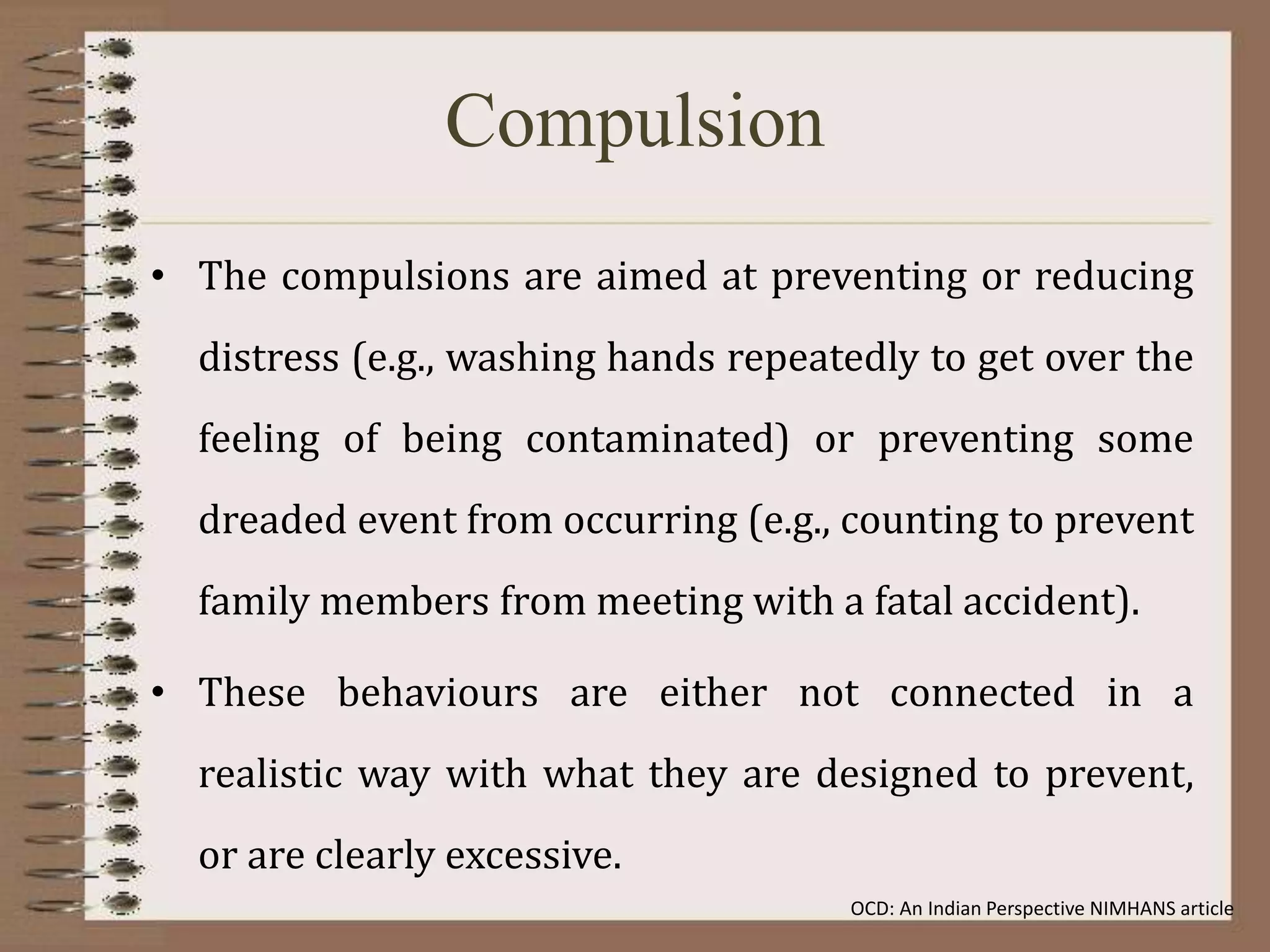 Compulsion

• The compulsions are aimed at preventing or reducing distress (e.g., washing hands repeatedly to get over the feeling of being contaminated) or preventing some dreaded event from occurring (e.g., counting to prevent family members from meeting with a fatal accident).

• These behaviours are either not connected in a realistic way with what they are designed to prevent, or are clearly excessive.

OCD: An Indian Perspective NIMHANS article